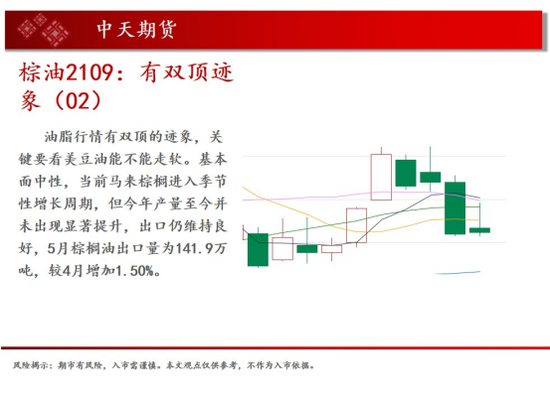 中天期货

棕油2109：有双顶迹象（02）

油脂行情有双顶的迹象，关键要看美豆油能不能走软。基本面中性，当前马来棕榈进入季节性增长周期，但今年产量至今并未出现显著提升，出口仍维持良好，5月棕榈油出口量为141.9万吨，较4月增加1.50%。

风险揭示：期市有风险，入市需谨慎。本文观点仅供参考，不作为入市依据。